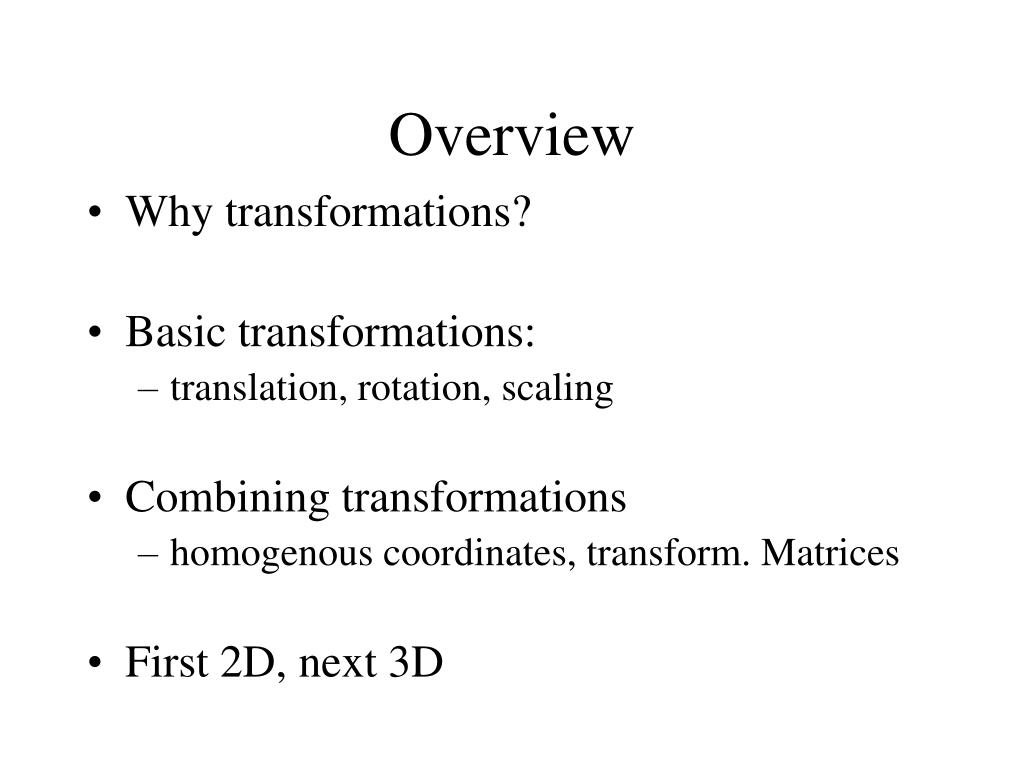 Overview

• Why transformations?

• Basic transformations:
– translation, rotation, scaling

• Combining transformations
– homogenous coordinates, transform. Matrices

• First 2D, next 3D